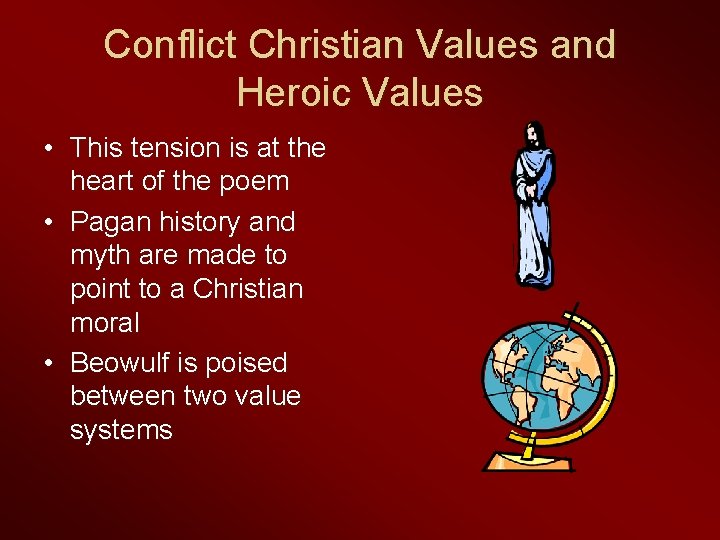 Conflict Christian Values and Heroic Values

• This tension is at the heart of the poem
• Pagan history and myth are made to point to a Christian moral
• Beowulf is poised between two value systems